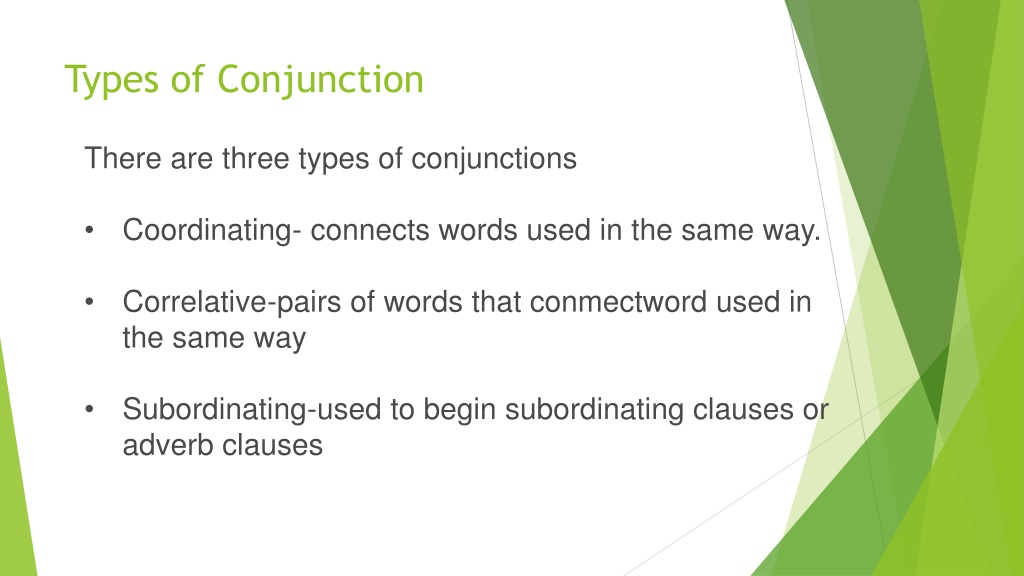 Types of Conjunction

There are three types of conjunctions

• Coordinating- connects words used in the same way.

• Correlative-pairs of words that conmectword used in the same way

• Subordinating-used to begin subordinating clauses or adverb clauses